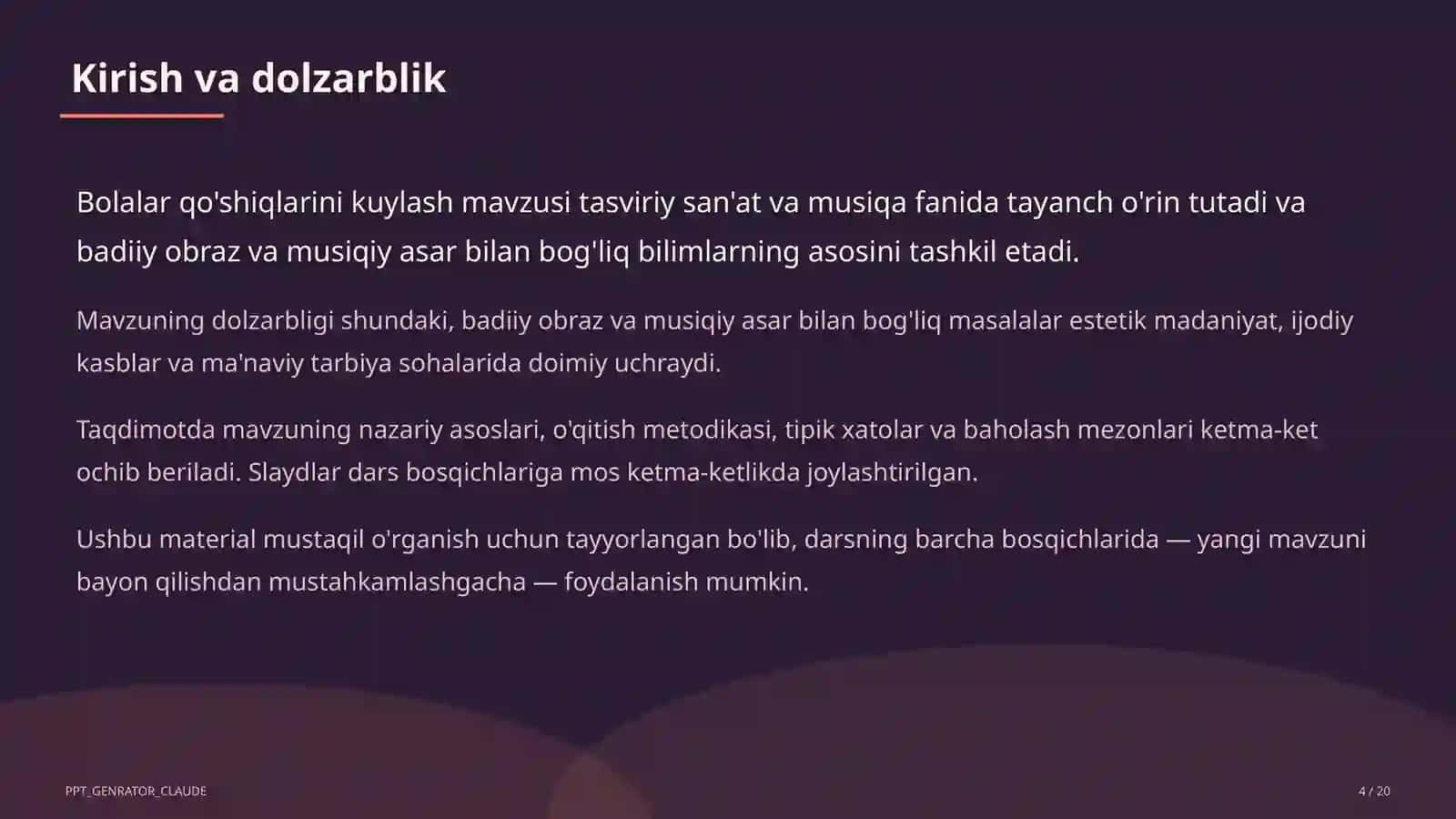 Kirish va dolzarblik

Bolalar qo'shiqlarini kuylash mavzusi tasviriy san'at va musiqa fanida tayanch o'rin tutadi va badiiy obraz va musiqiy asar bilan bog'liq bilimlarning asosini tashkil etadi.

Mavzuning dolzarbligi shundaki, badiiy obraz va musiqiy asar bilan bog'liq masalalar estetik madaniyat, ijodiy kasblar va ma'naviy tarbiya sohalarida doimiy uchraydi.

Taqdimotda mavzuning nazariy asoslari, o'qitish metodikasi, tipik xatolar va baholash mezonlari ketma-ket ochib beriladi. Slaydlar dars bosqichlariga mos ketma-ketlikda joylashtirilgan.

Ushbu material mustaqil o'rganish uchun tayyorlangan bo'lib, darsning barcha bosqichlarida — yangi mavzuni bayon qilishdan mustahkamlashgacha — foydalanish mumkin.

PPT_GENRATOR_CLAUDE

4 / 20